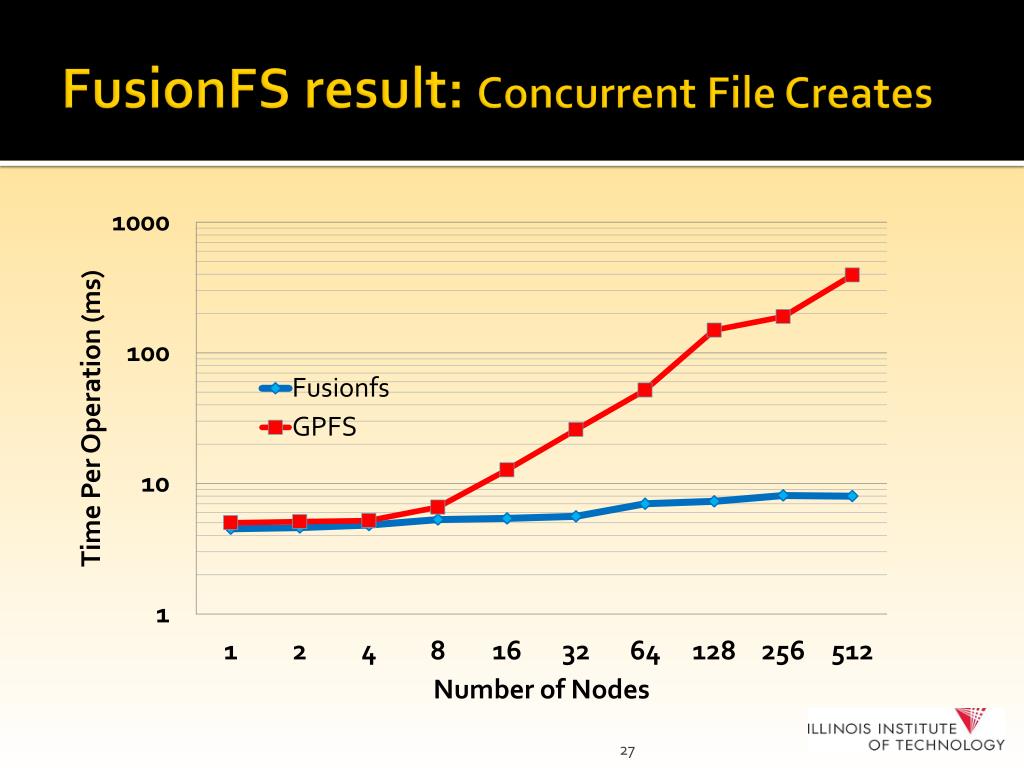 FusionFS result: Concurrent File Creates

Time Per Operation (ms)

1000

100

10

1

Fusionfs
GPFS

1 2 4 8 16 32 64 128 256 512

Number of Nodes

ILLINOIS INSTITUTE OF TECHNOLOGY

27